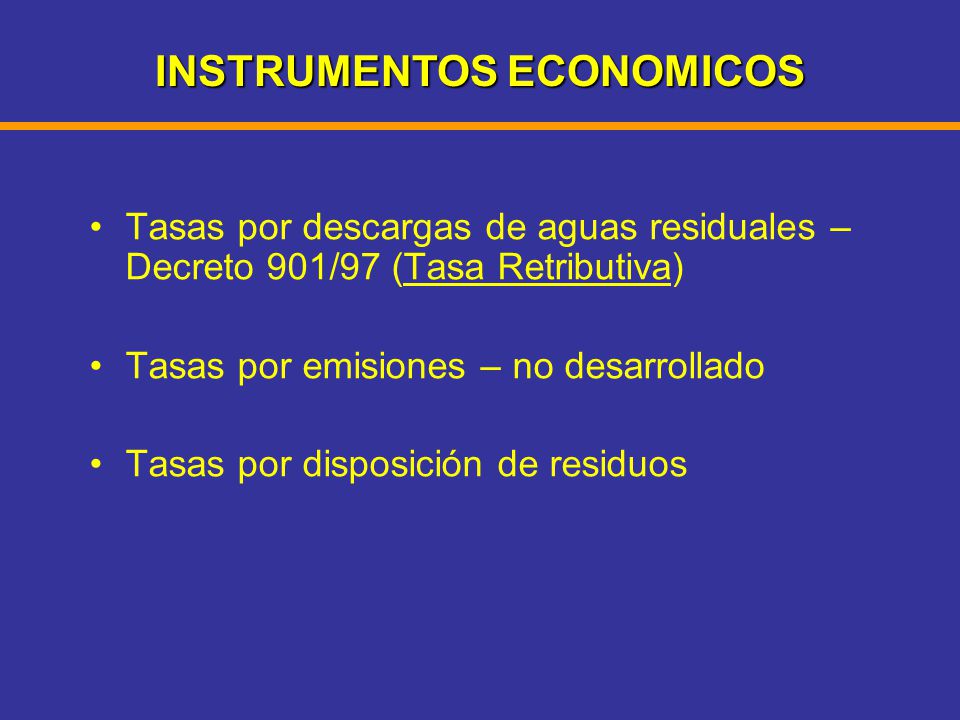 INSTRUMENTOS ECONOMICOS

• Tasas por descargas de aguas residuales – Decreto 901/97 (Tasa Retributiva)

• Tasas por emisiones – no desarrollado

• Tasas por disposición de residuos